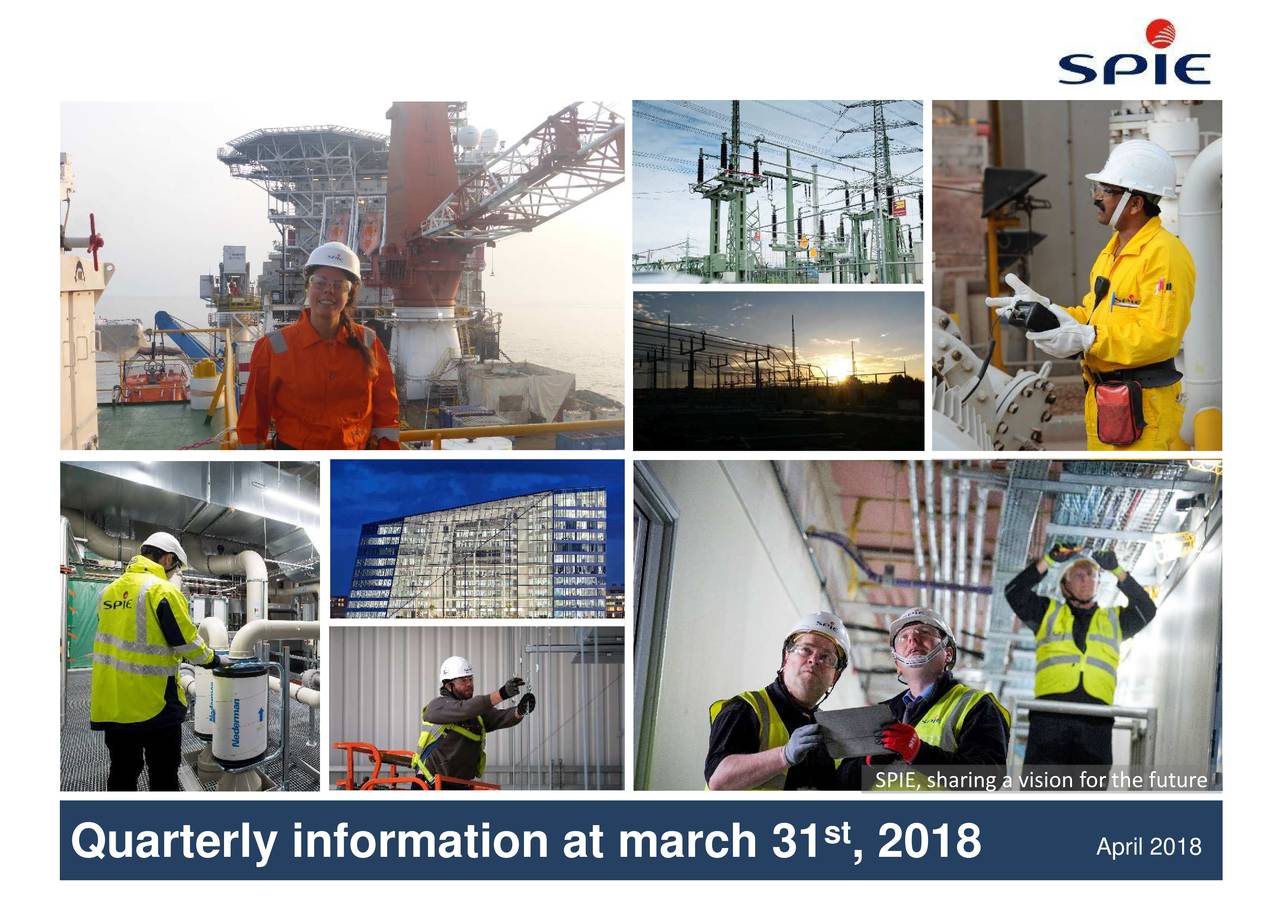 SPIE

SPIE

Nederman

SPIE, sharing a vision for the future

Quarterly information at march 31$^{st}$, 2018

April 2018